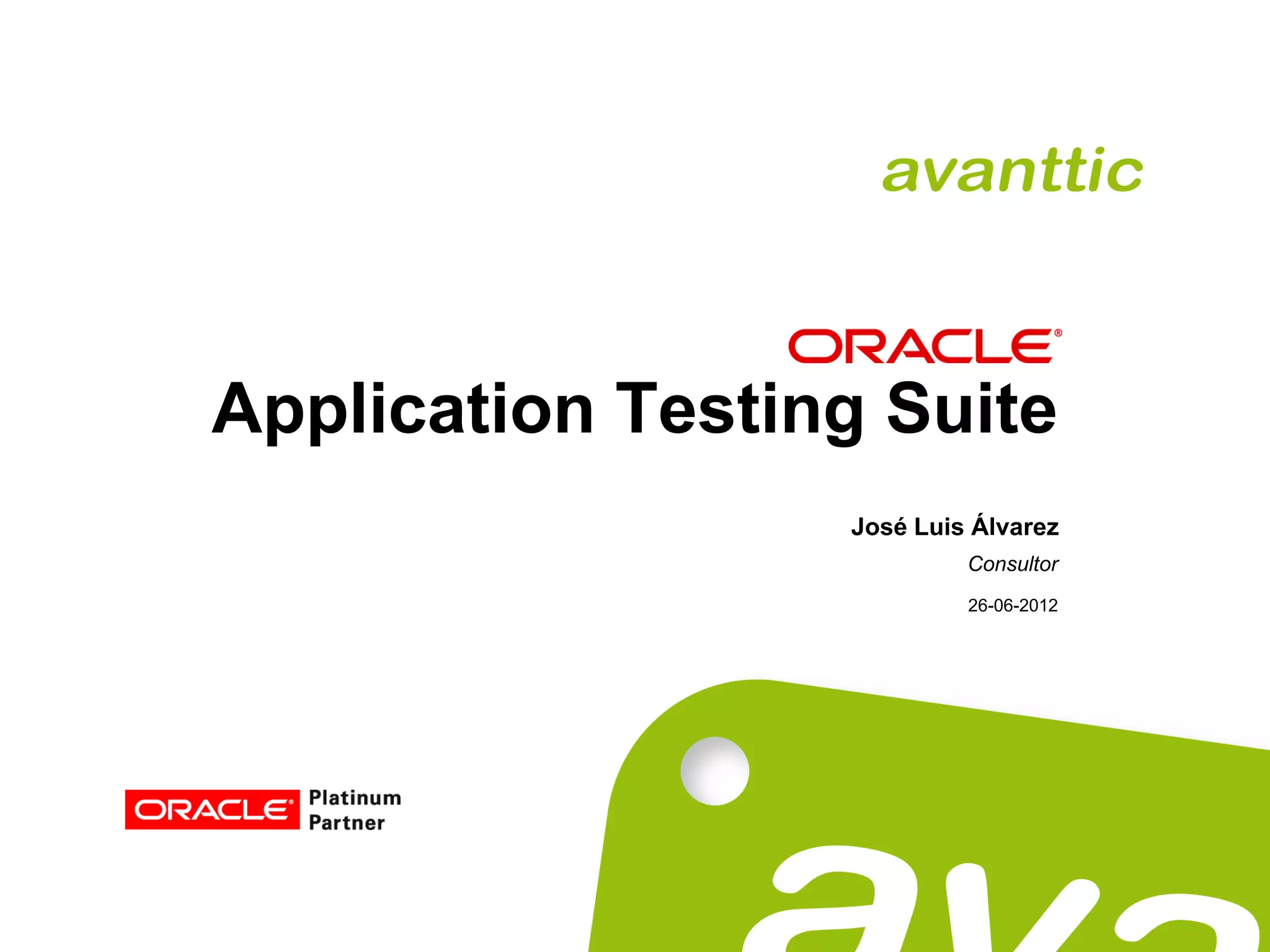 avanttic

ORACLE®
Application Testing Suite

José Luis Álvarez

Consultor

26-06-2012

ORACLE® Platinum Partner

ava